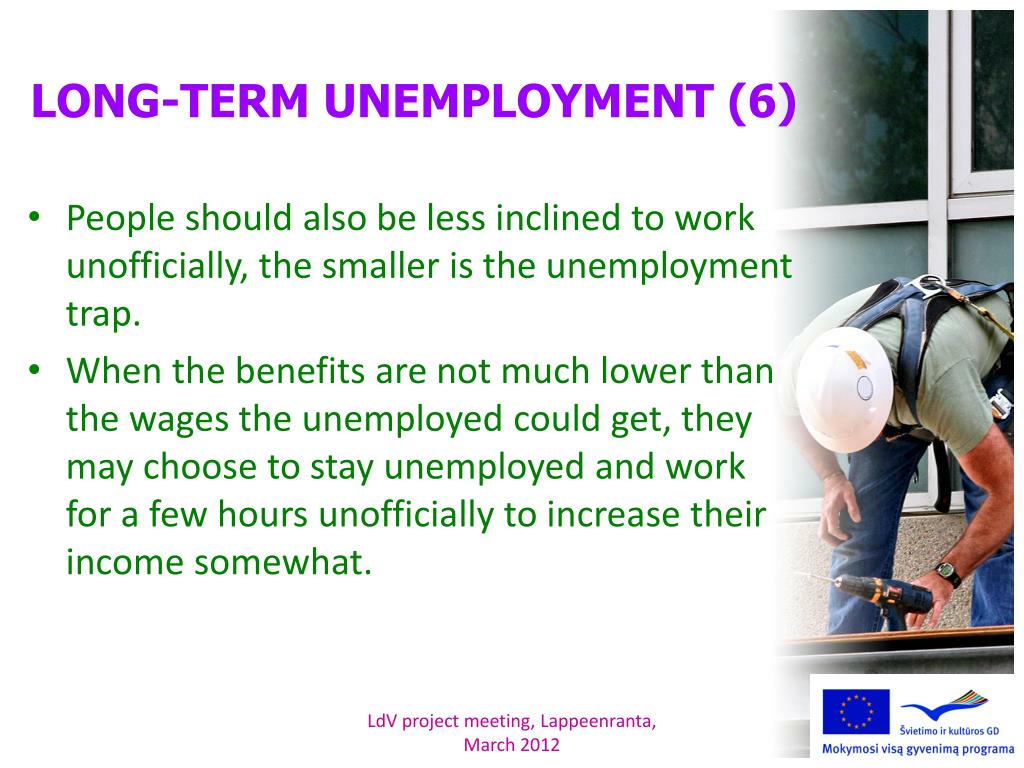 LONG-TERM UNEMPLOYMENT (6)

• People should also be less inclined to work unofficially, the smaller is the unemployment trap.

• When the benefits are not much lower than the wages the unemployed could get, they may choose to stay unemployed and work for a few hours unofficially to increase their income somewhat.

LdV project meeting, Lappeenranta, March 2012

Švietimo ir kultūros GD

Mokymosi visą gyvenimą programa